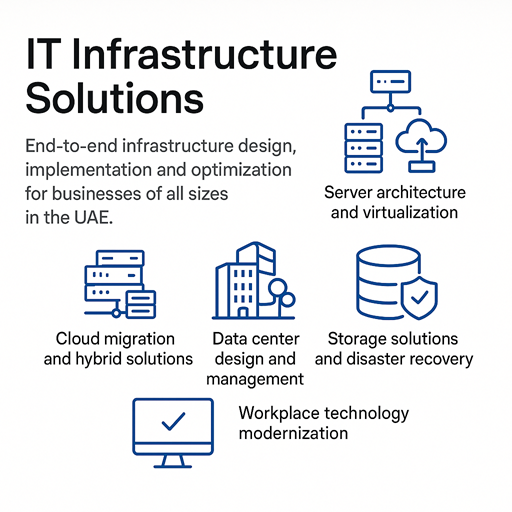 IT Infrastructure Solutions

End-to-end infrastructure design, implementation and optimization for businesses of all sizes in the UAE.

Server architecture and virtualization

Cloud migration and hybrid solutions

Data center design and management

Storage solutions and disaster recovery

Workplace technology modernization